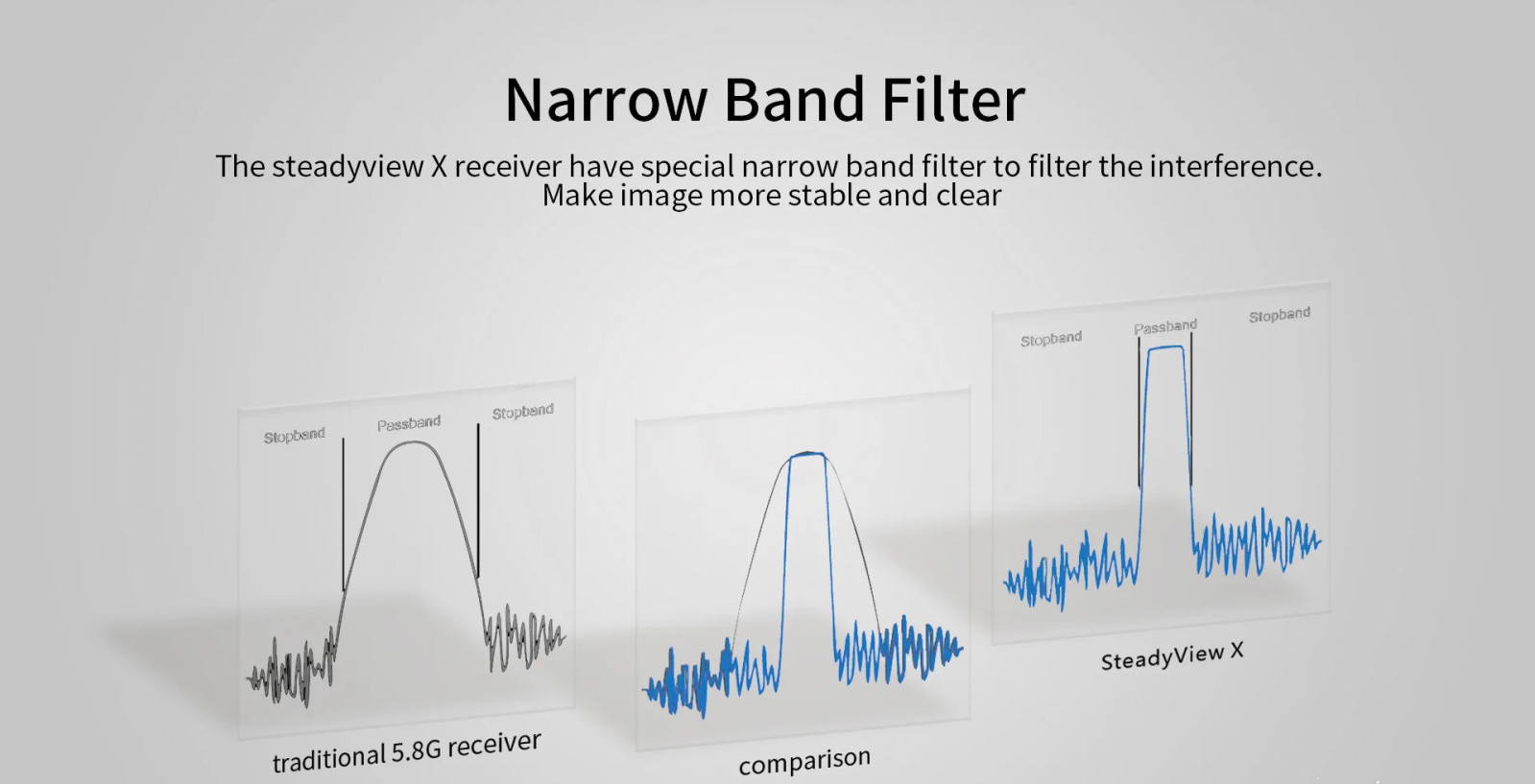 Narrow Band Filter

The steadyview X receiver have special narrow band filter to filter the interference. Make image more stable and clear

Stopband Passband Stopband

traditional 5.8G receiver

comparison

Stopband Passband Stopband

SteadyView X